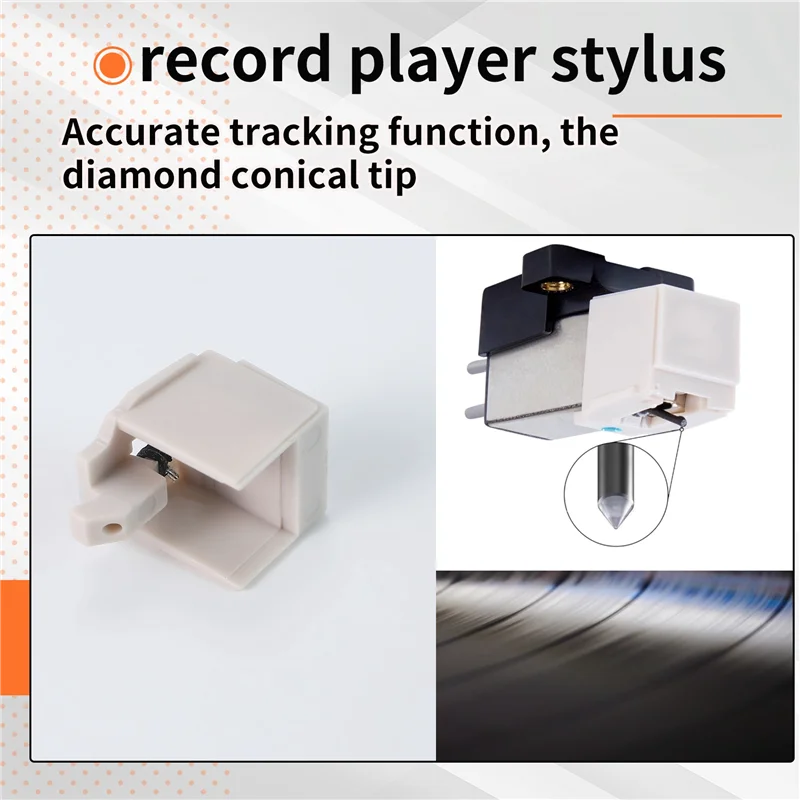 record player stylus

Accurate tracking function, the diamond conical tip